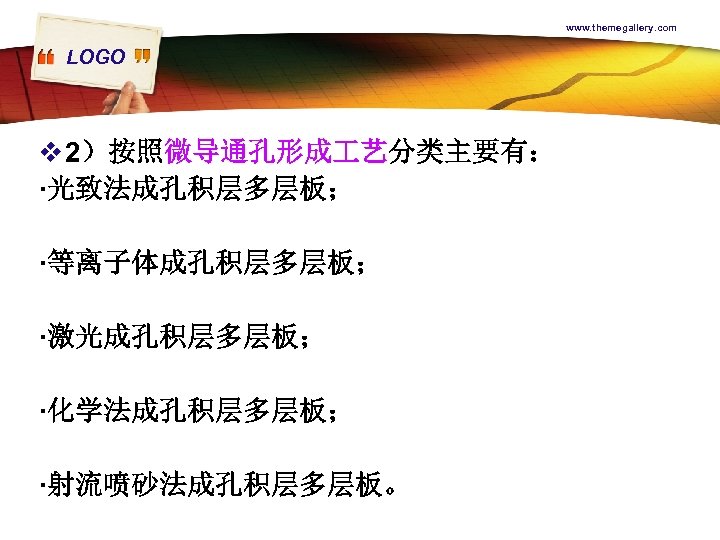 LOGO

www.themegallery.com

❖2）按照微导通孔形成工艺分类主要有：
·光致法成孔积层多层板；

·等离子体成孔积层多层板；

·激光成孔积层多层板；

·化学法成孔积层多层板；

·射流喷砂法成孔积层多层板。